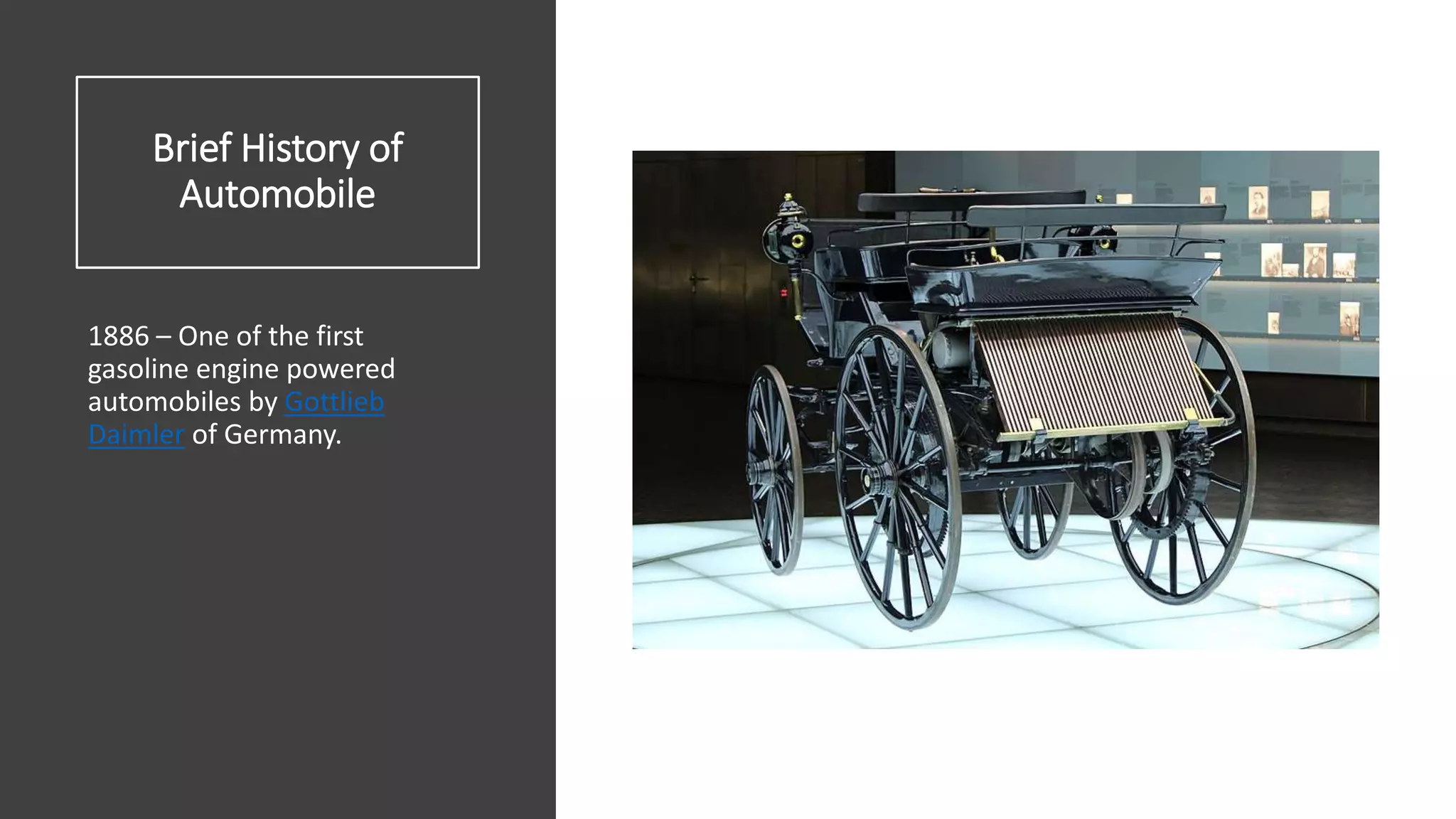 Brief History of Automobile

1886 – One of the first gasoline engine powered automobiles by Gottlieb Daimler of Germany.